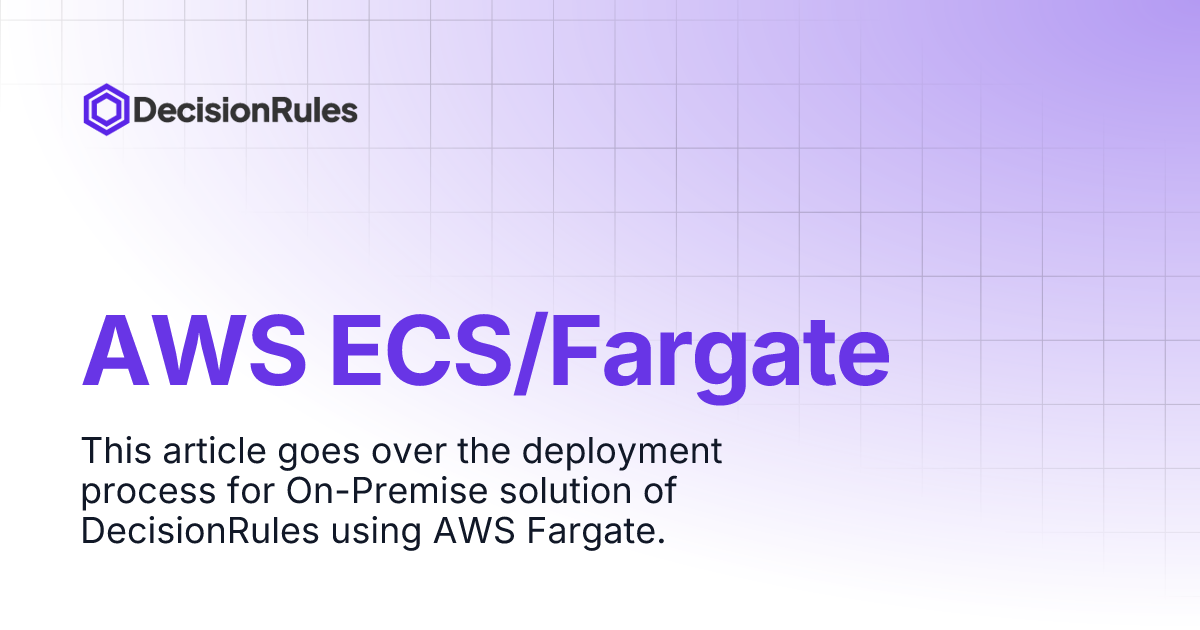 DecisionRules

AWS ECS/Fargate

This article goes over the deployment process for On-Premise solution of DecisionRules using AWS Fargate.